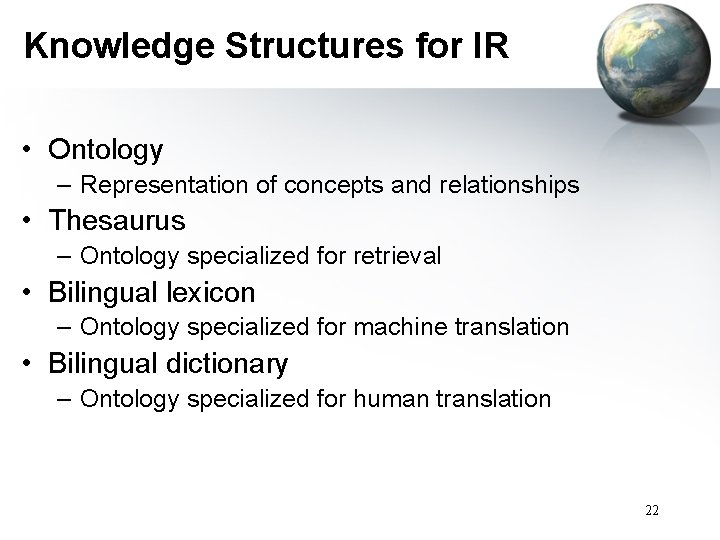 Knowledge Structures for IR

• Ontology
– Representation of concepts and relationships
• Thesaurus
– Ontology specialized for retrieval
• Bilingual lexicon
– Ontology specialized for machine translation
• Bilingual dictionary
– Ontology specialized for human translation

22